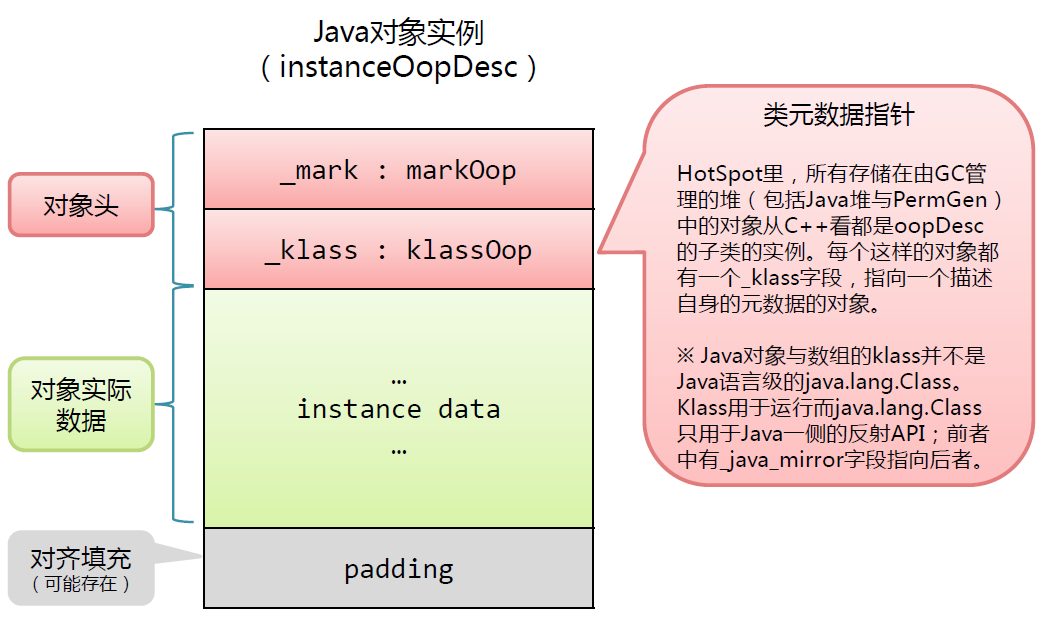 Java对象实例
（instanceOopDesc）

对象头

_mark : markOop

_klass : klassOop

对象实际数据

…
instance data
…

对齐填充
（可能存在）

padding

类元数据指针

HotSpot里，所有存储在由GC管理的堆（包括Java堆与PermGen）中的对象从C++看都是oopDesc的子类的实例。每个这样的对象都有一个_klass字段，指向一个描述自身的元数据的对象。

※ Java对象与数组的klass并不是Java语言级的java.lang.Class。Klass用于运行而java.lang.Class只用于Java一侧的反射API；前者中有_java_mirror字段指向后者。